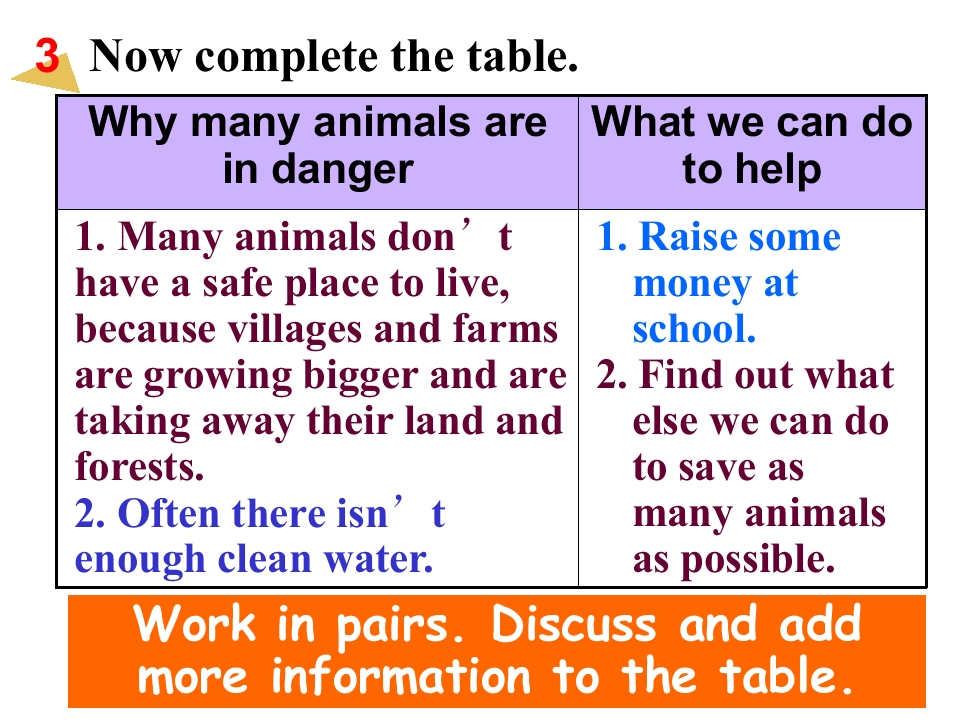 3 Now complete the table.

| Why many animals are in danger | What we can do to help |
|---|---|
| 1. Many animals don't have a safe place to live, because villages and farms are growing bigger and are taking away their land and forests. 2. Often there isn't enough clean water. | 1. Raise some money at school. 2. Find out what else we can do to save as many animals as possible. |

Work in pairs. Discuss and add more information to the table.